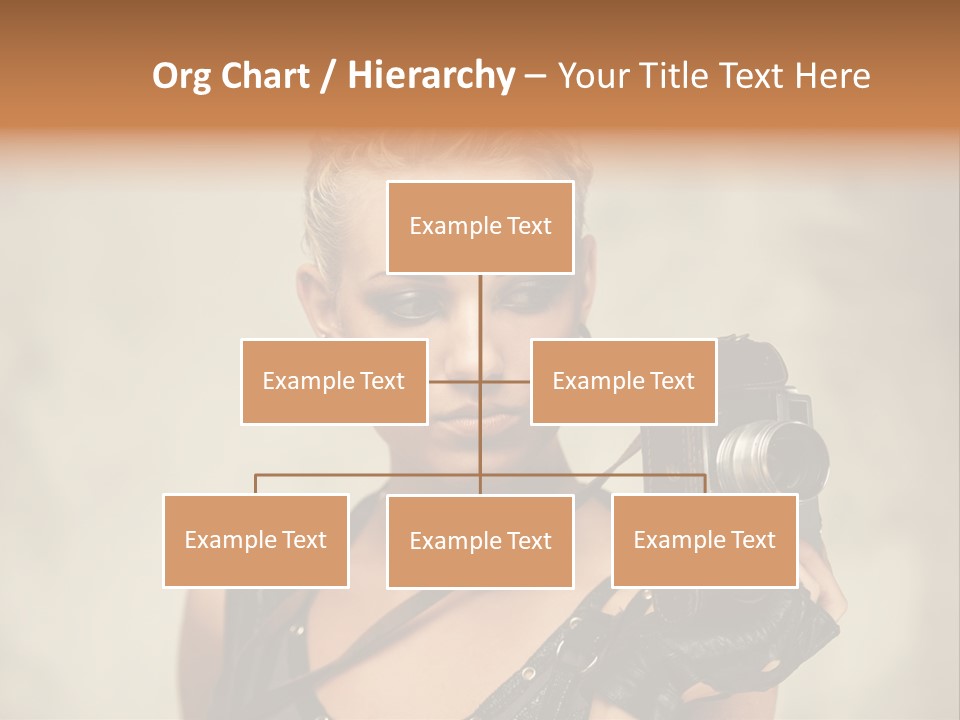 Org Chart / Hierarchy – Your Title Text Here

Example Text

Example Text

Example Text

Example Text

Example Text

Example Text